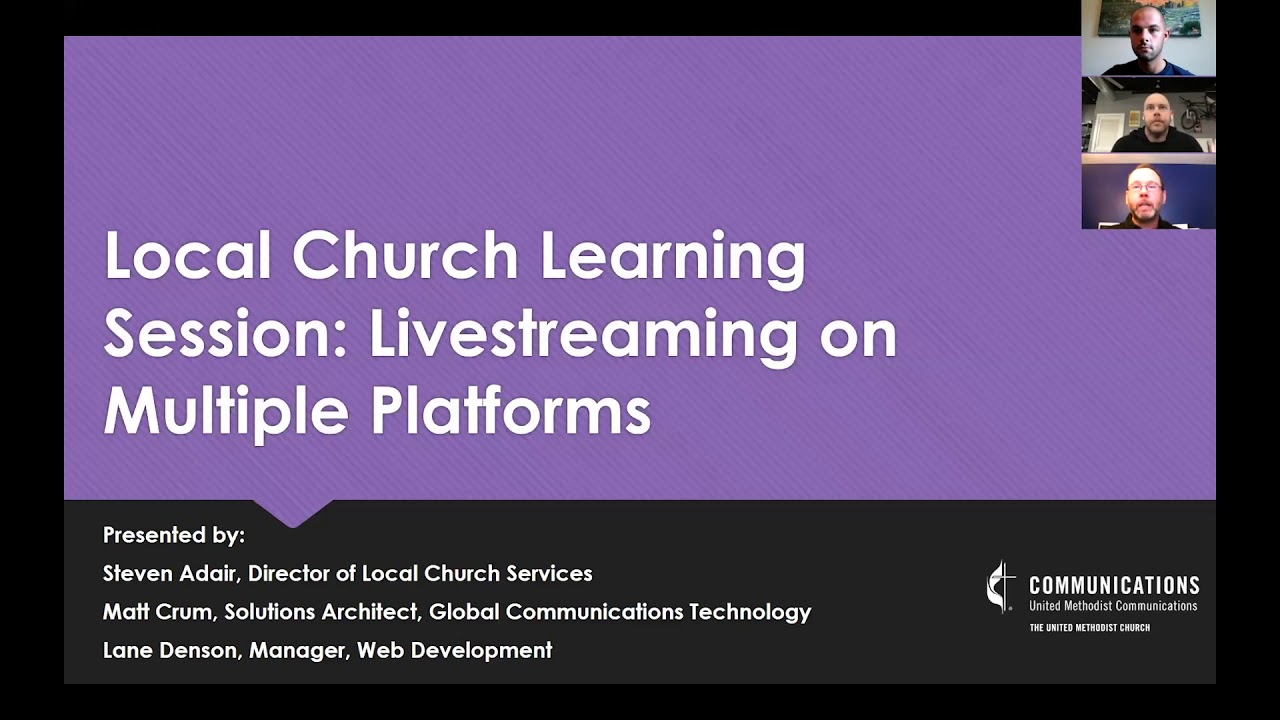 Local Church Learning Session: Livestreaming on Multiple Platforms

Presented by:
Steven Adair, Director of Local Church Services
Matt Crum, Solutions Architect, Global Communications Technology
Lane Denson, Manager, Web Development

COMMUNICATIONS
United Methodist Communications
THE UNITED METHODIST CHURCH